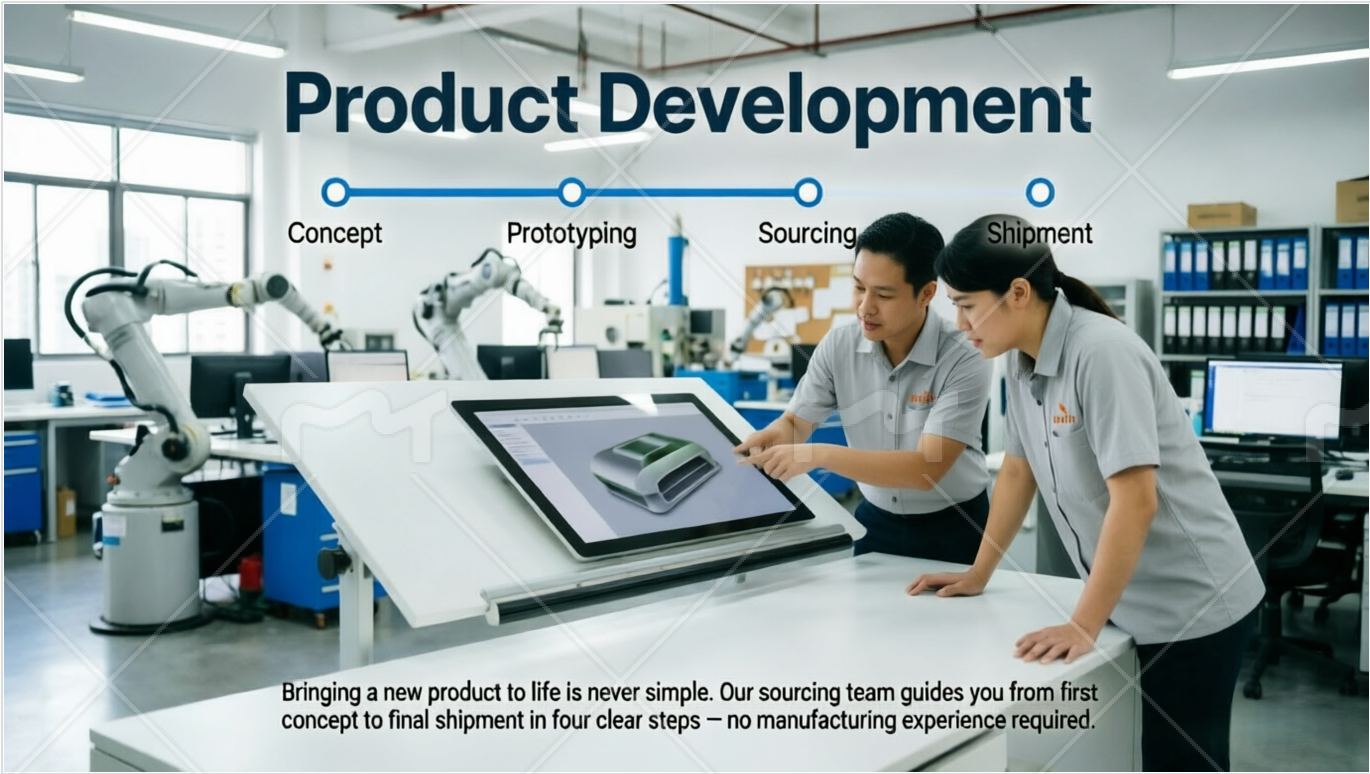 Product Development

Concept
Prototyping
Sourcing
Shipment

Bringing a new product to life is never simple. Our sourcing team guides you from first concept to final shipment in four clear steps — no manufacturing experience required.